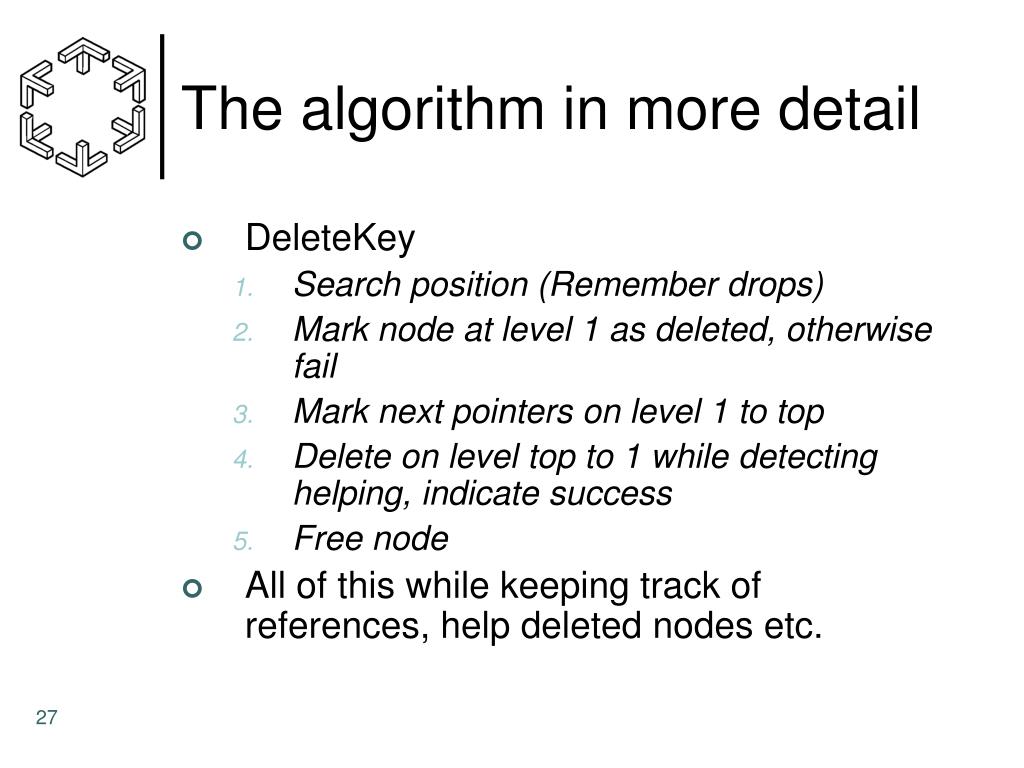 The algorithm in more detail

DeleteKey

1. Search position (Remember drops)
2. Mark node at level 1 as deleted, otherwise fail
3. Mark next pointers on level 1 to top
4. Delete on level top to 1 while detecting helping, indicate success
5. Free node

All of this while keeping track of references, help deleted nodes etc.

27